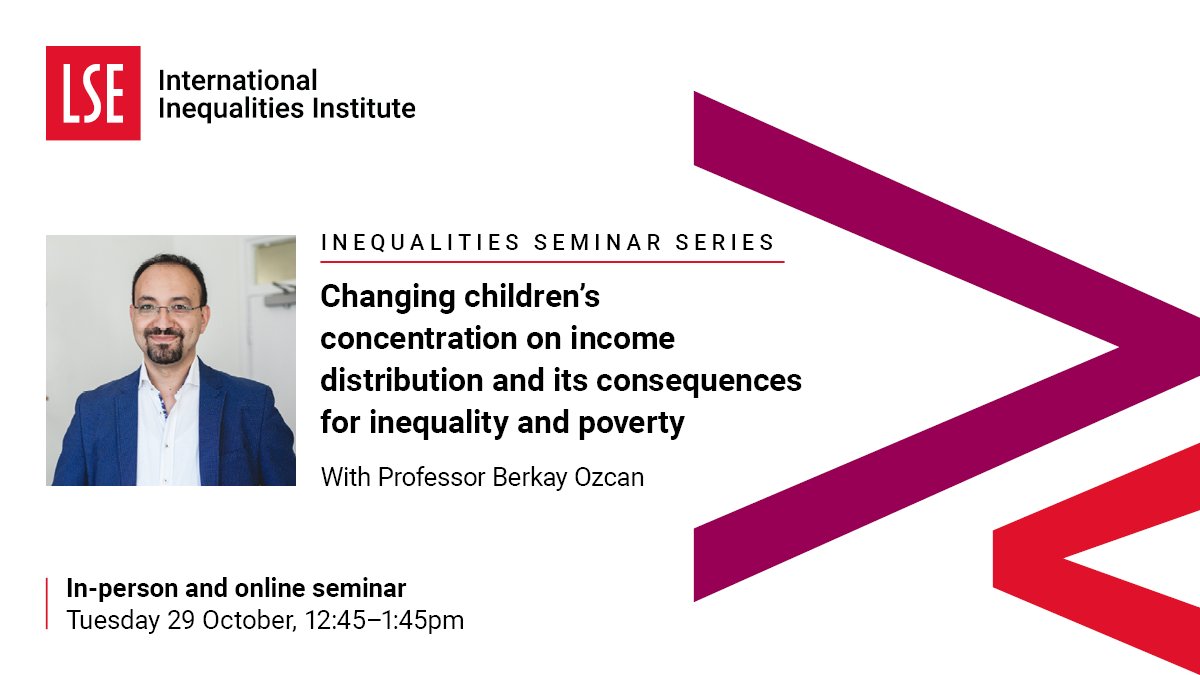 LSE International Inequalities Institute

INEQUALITIES SEMINAR SERIES

Changing children's concentration on income distribution and its consequences for inequality and poverty

With Professor Berkay Ozcan

In-person and online seminar
Tuesday 29 October, 12:45–1:45pm